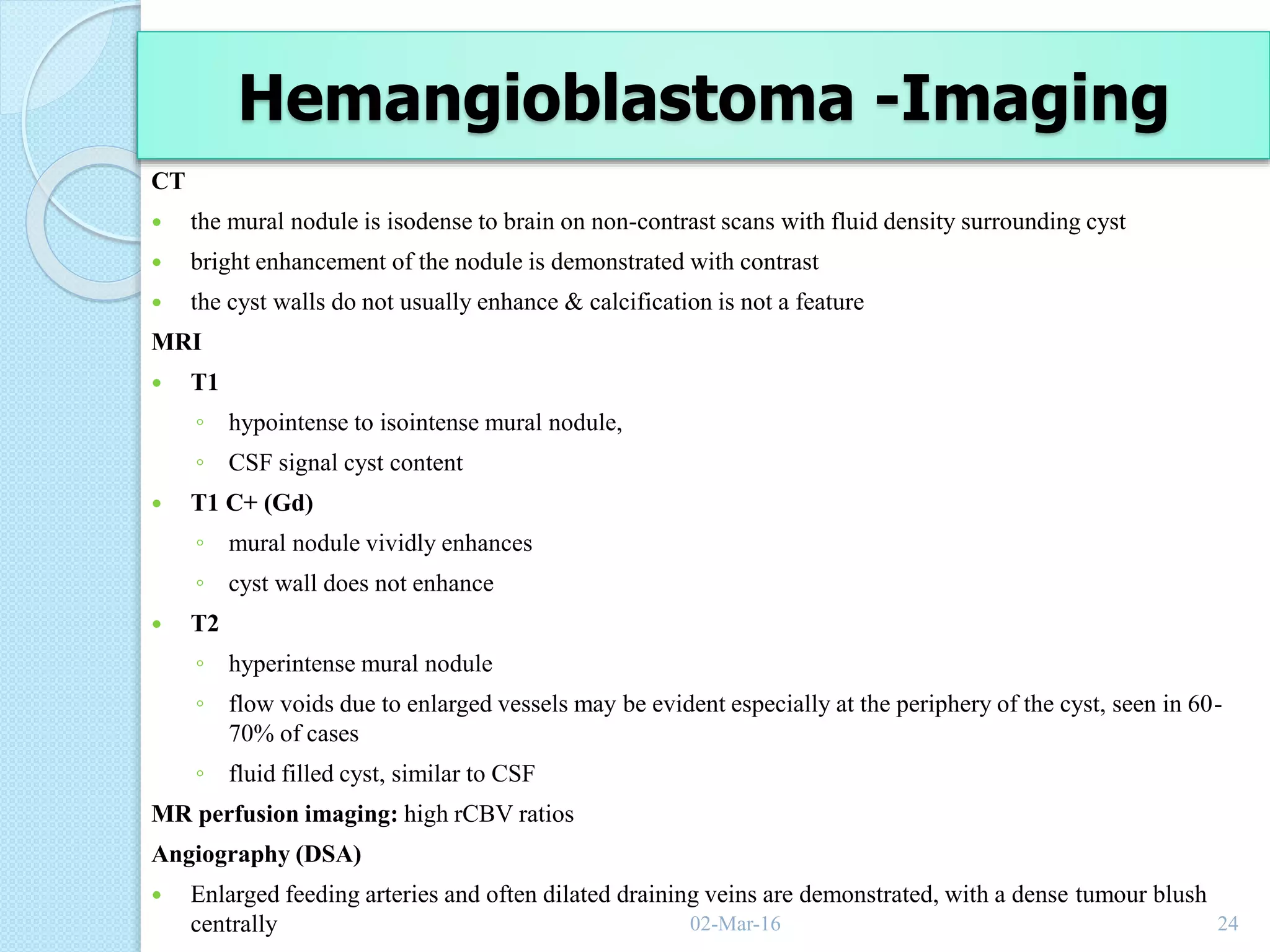 Hemangioblastoma -Imaging

CT

- the mural nodule is isodense to brain on non-contrast scans with fluid density surrounding cyst
- bright enhancement of the nodule is demonstrated with contrast
- the cyst walls do not usually enhance & calcification is not a feature

MRI

- T1
  - hypointense to isointense mural nodule,
  - CSF signal cyst content
- T1 C+ (Gd)
  - mural nodule vividly enhances
  - cyst wall does not enhance
- T2
  - hyperintense mural nodule
  - flow voids due to enlarged vessels may be evident especially at the periphery of the cyst, seen in 60-70% of cases
  - fluid filled cyst, similar to CSF

MR perfusion imaging: high rCBV ratios

Angiography (DSA)

- Enlarged feeding arteries and often dilated draining veins are demonstrated, with a dense tumour blush centrally

02-Mar-16

24